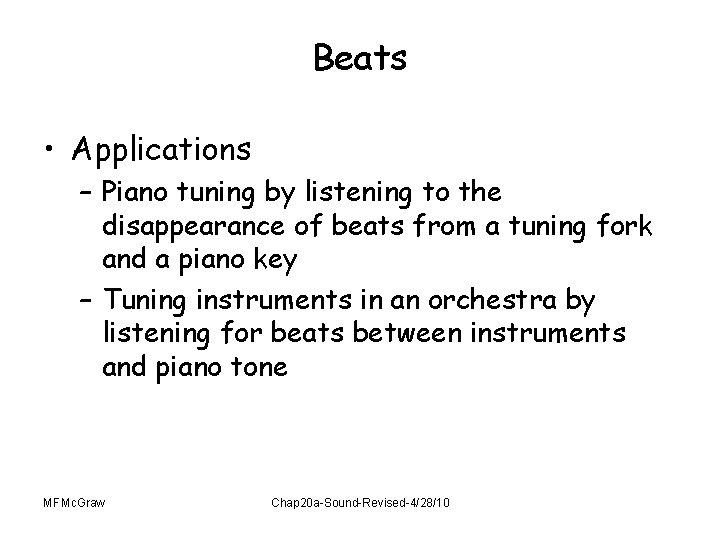 Beats

• Applications
– Piano tuning by listening to the disappearance of beats from a tuning fork and a piano key
– Tuning instruments in an orchestra by listening for beats between instruments and piano tone

MFMcGraw

Chap20a-Sound-Revised-4/28/10